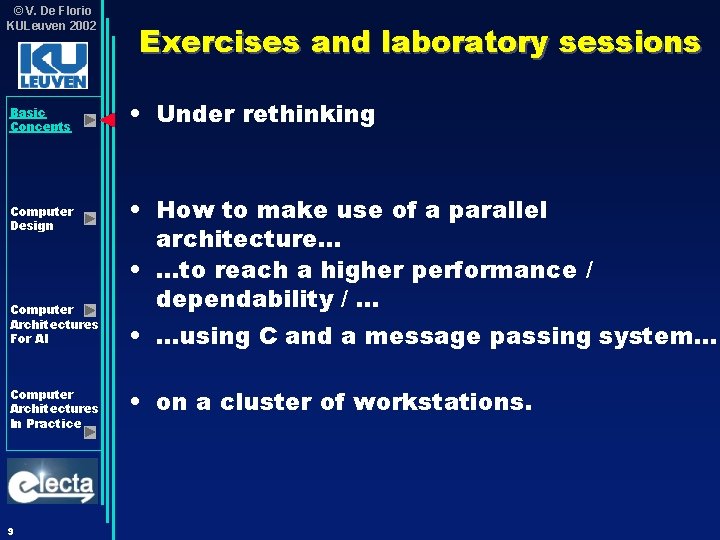 ©V. De Florio
KULeuven 2002

KU LEUVEN

Basic Concepts

Computer Design

Computer Architectures For AI

Computer Architectures In Practice

electa

9

Exercises and laboratory sessions

• Under rethinking

• How to make use of a parallel architecture...

• ...to reach a higher performance / dependability / ...

• ...using C and a message passing system...

• on a cluster of workstations.